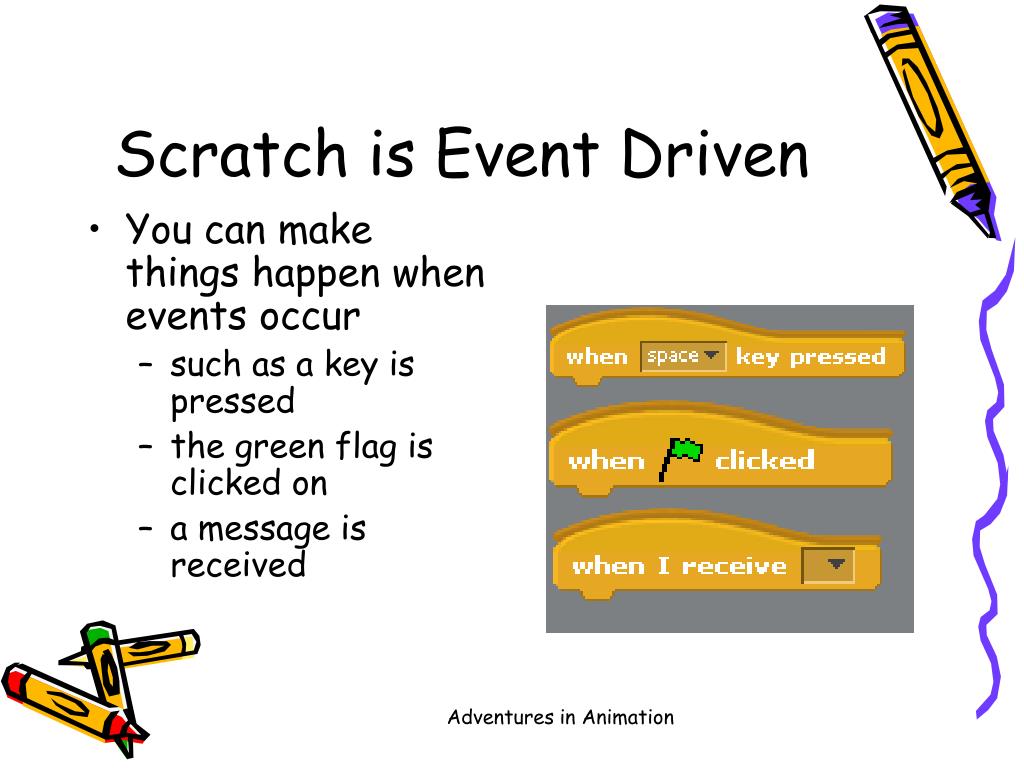 Scratch is Event Driven

• You can make things happen when events occur
– such as a key is pressed
– the green flag is clicked on
– a message is received

when space key pressed

when clicked

when I receive

Adventures in Animation